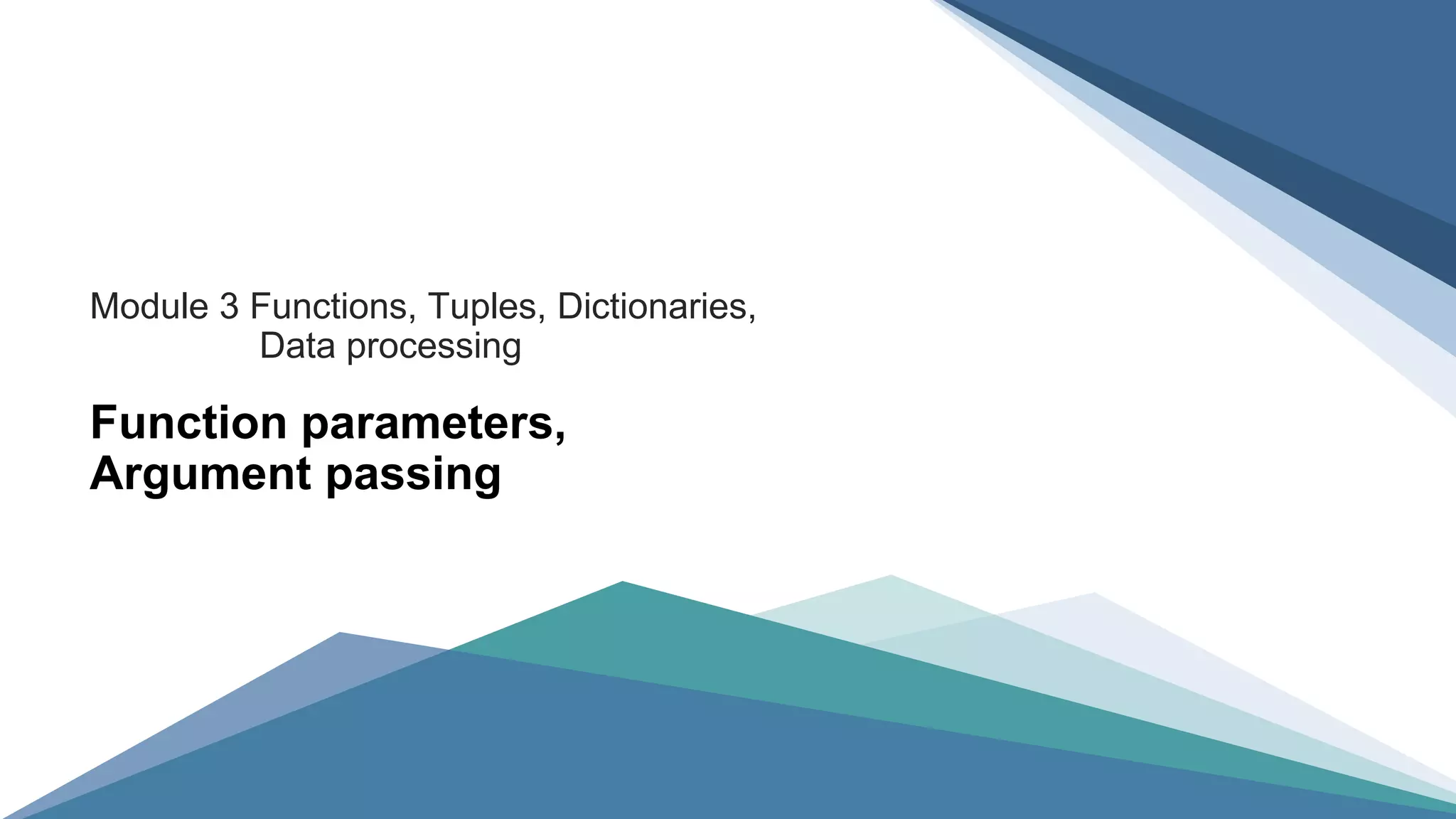 Module 3 Functions, Tuples, Dictionaries, Data processing

Function parameters, Argument passing